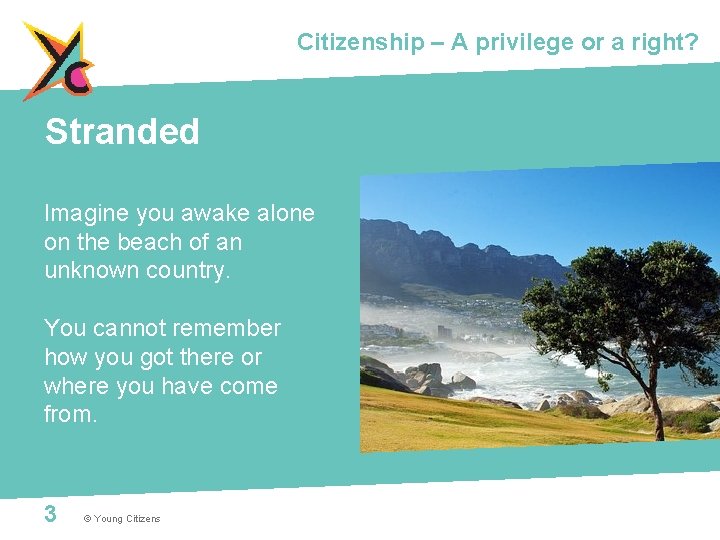 Citizenship – A privilege or a right?

Stranded

Imagine you awake alone on the beach of an unknown country.

You cannot remember how you got there or where you have come from.

3 © Young Citizens